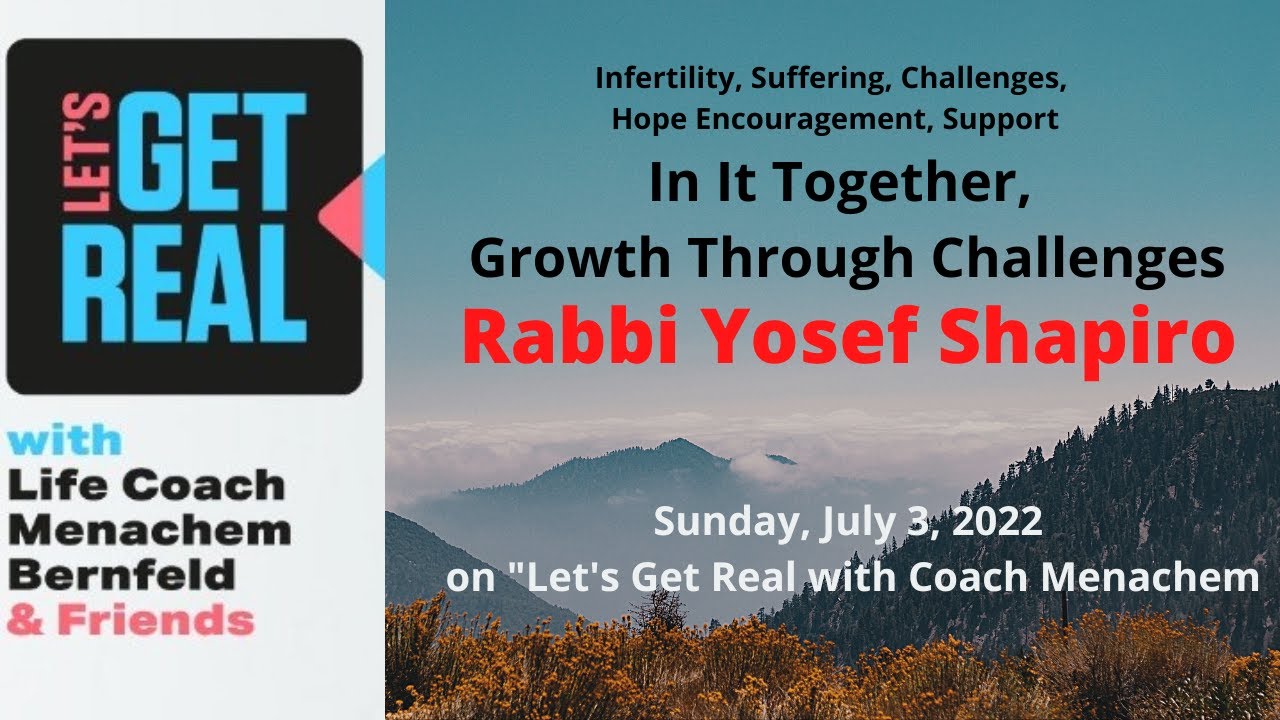 LET'S GET REAL

with
Life Coach
Menachem
Bernfeld
& Friends

Infertility, Suffering, Challenges, Hope Encouragement, Support

In It Together,
Growth Through Challenges

Rabbi Yosef Shapiro

Sunday, July 3, 2022
on "Let's Get Real with Coach Menachem